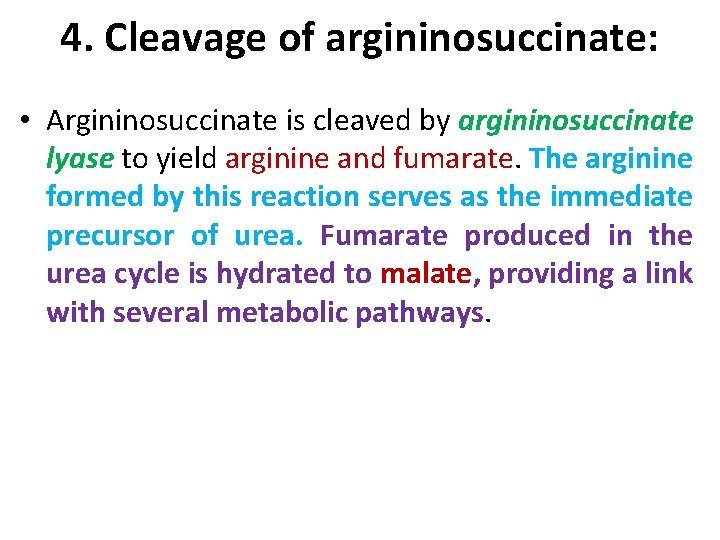 4. Cleavage of argininosuccinate:

• Argininosuccinate is cleaved by argininosuccinate lyase to yield arginine and fumarate. The arginine formed by this reaction serves as the immediate precursor of urea. Fumarate produced in the urea cycle is hydrated to malate, providing a link with several metabolic pathways.